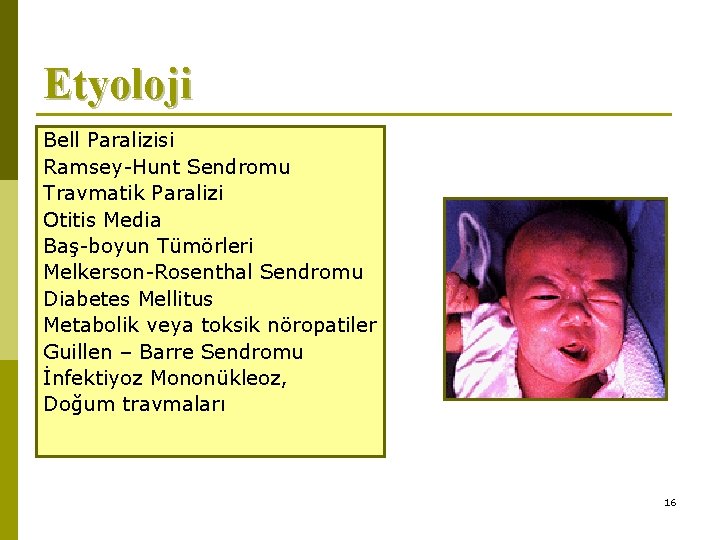 Etyoloji

Bell Paralizisi
Ramsey-Hunt Sendromu
Travmatik Paralizi
Otitis Media
Baş-boyun Tümörleri
Melkerson-Rosenthal Sendromu
Diabetes Mellitus
Metabolik veya toksik nöropatiler
Guillen – Barre Sendromu
İnfektiyoz Mononükleoz,
Doğum travmaları

16